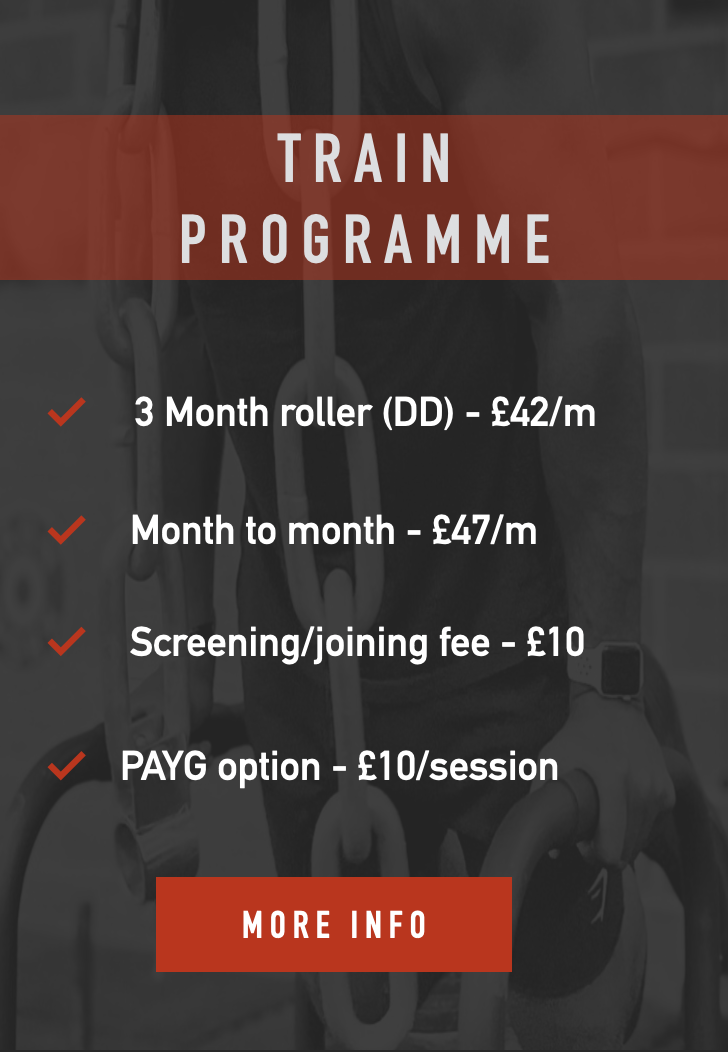 TRAIN PROGRAMME

3 Month roller (DD) - £42/m

Month to month - £47/m

Screening/joining fee - £10

PAYG option - £10/session

MORE INFO